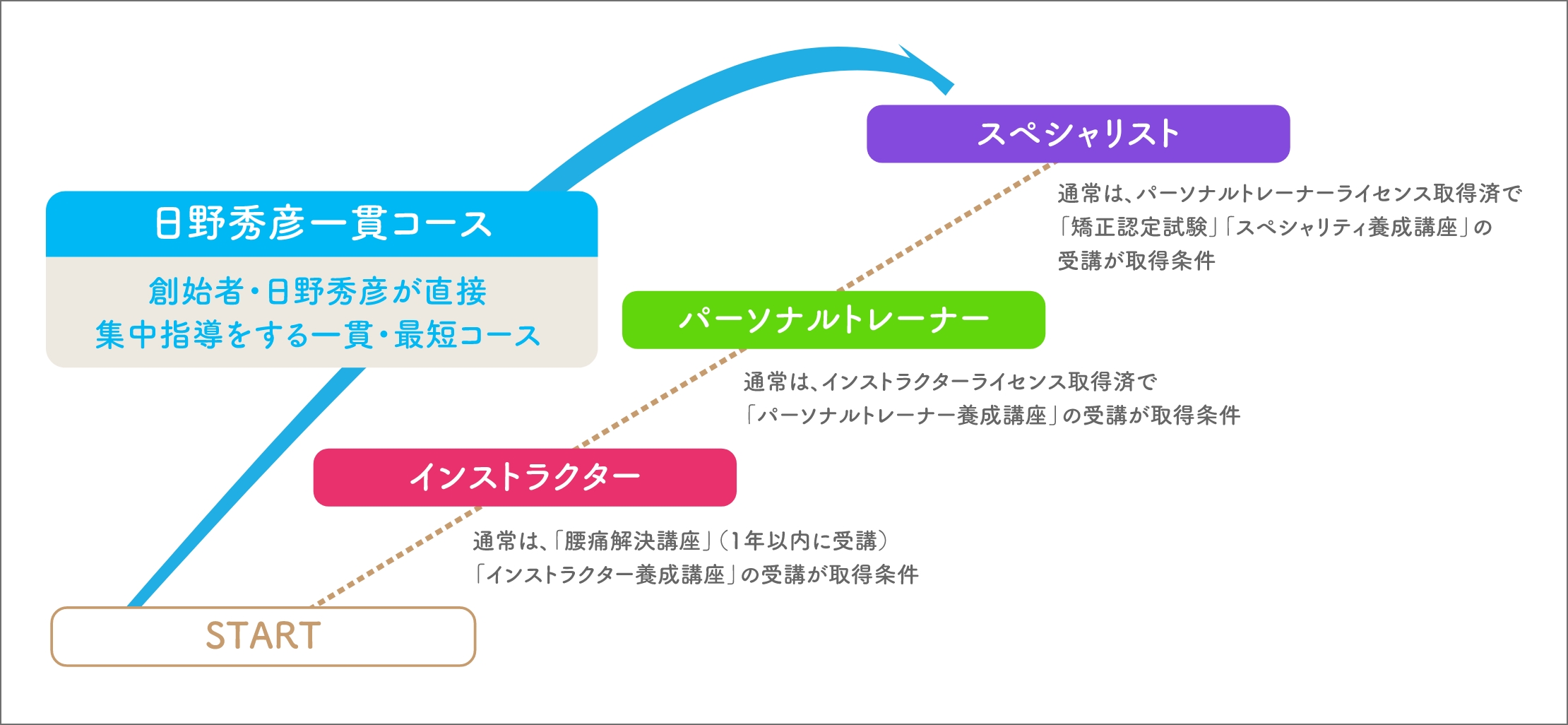 スペシャリスト

通常は、パーソナルトレーナーライセンス取得済で「矯正認定試験」「スペシャリティ養成講座」の受講が取得条件

日野秀彦一貫コース

創始者・日野秀彦が直接
集中指導をする一貫・最短コース

パーソナルトレーナー

通常は、インストラクターライセンス取得済で「パーソナルトレーナー養成講座」の受講が取得条件

インストラクター

通常は、「腰痛解決講座」（1年以内に受講）「インストラクター養成講座」の受講が取得条件

START